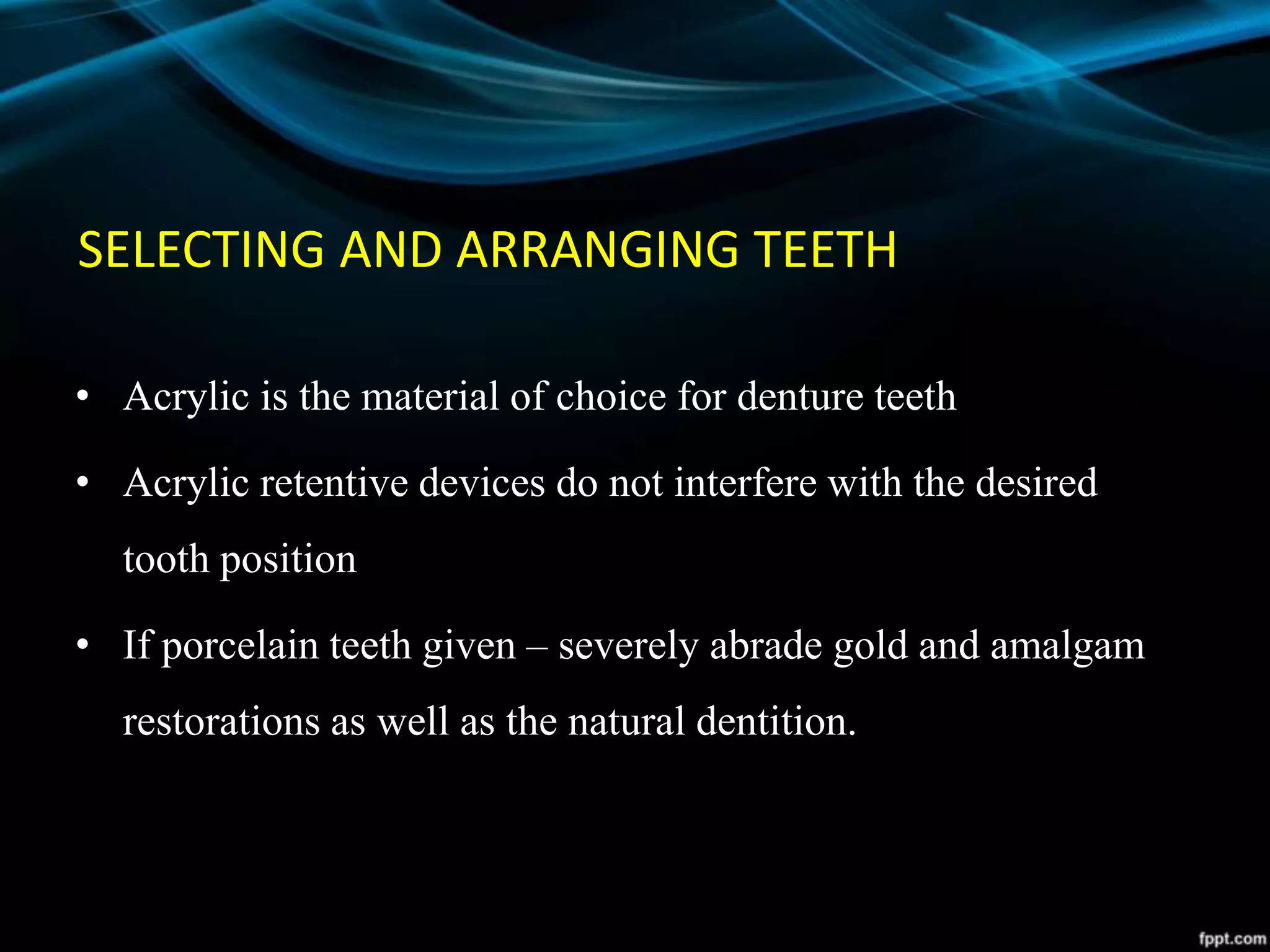 SELECTING AND ARRANGING TEETH

• Acrylic is the material of choice for denture teeth

• Acrylic retentive devices do not interfere with the desired tooth position

• If porcelain teeth given – severely abrade gold and amalgam restorations as well as the natural dentition.

fppt.com